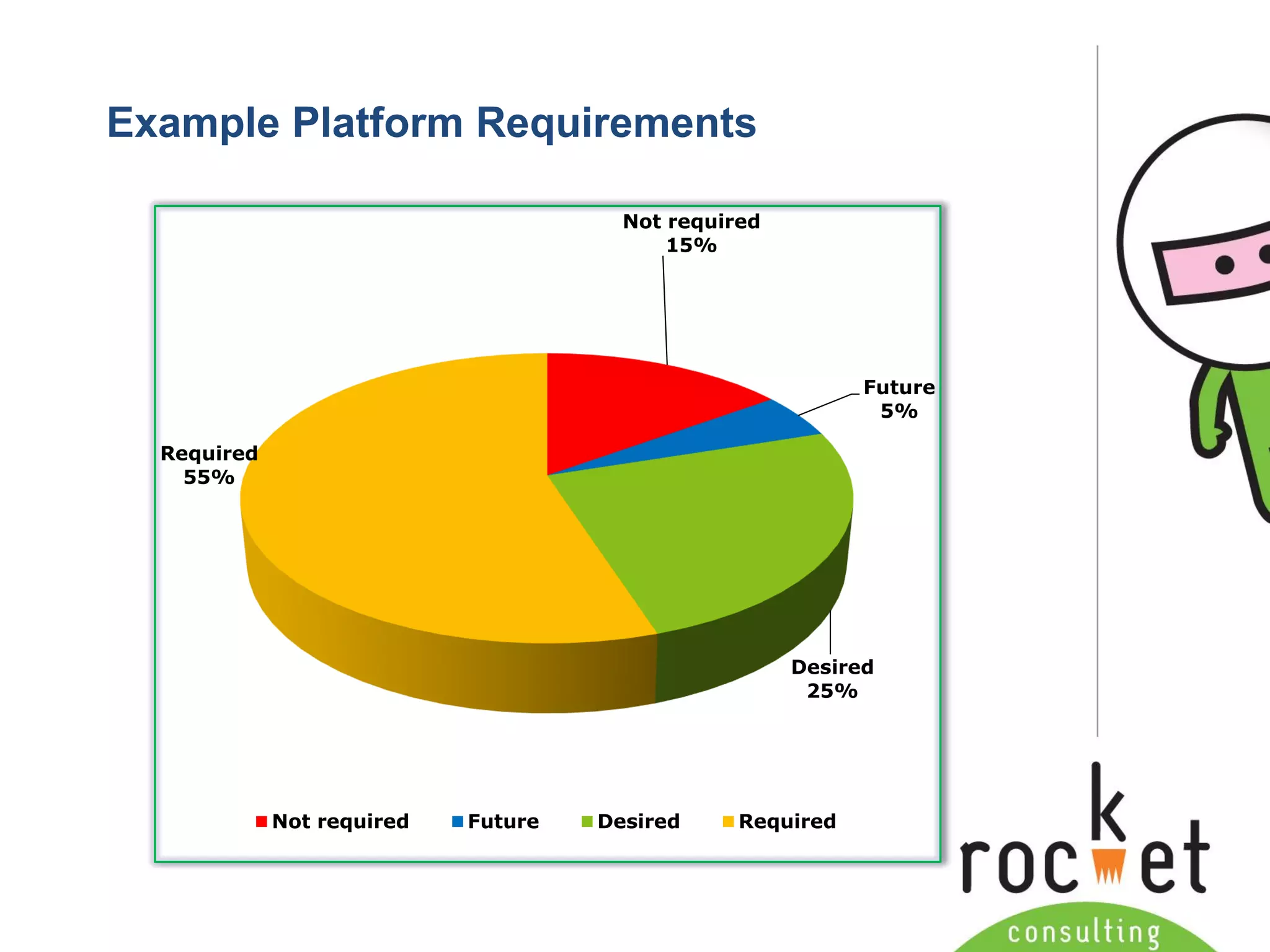 Example Platform Requirements

Not required
15%

Future
5%

Required
55%

Desired
25%

Not required Future Desired Required

rocket
consulting